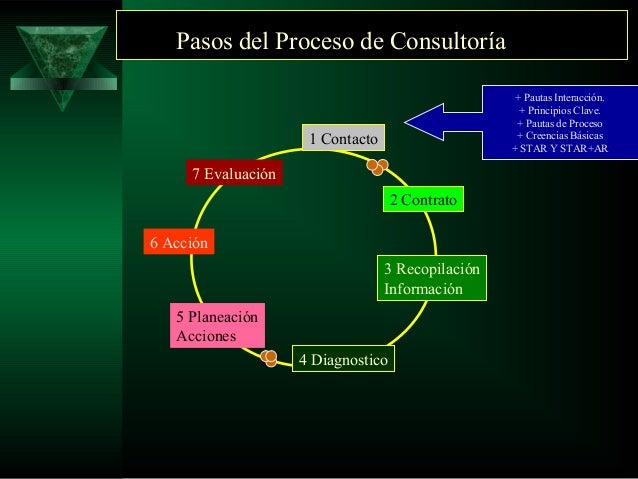 Pasos del Proceso de Consultoría

+ Pautas Interacción.
+ Principios Clave.
+ Pautas de Proceso
+ Creencias Básicas
+ STAR Y STAR+AR

1 Contacto

2 Contrato

3 Recopilación Información

4 Diagnostico

5 Planeación Acciones

6 Acción

7 Evaluación